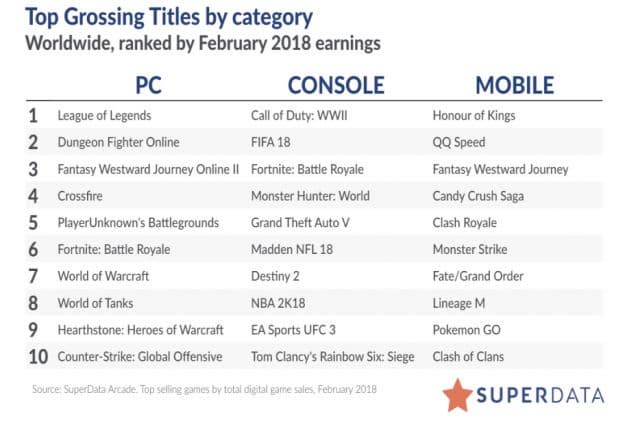 Top Grossing Titles by category
Worldwide, ranked by February 2018 earnings

| | PC | CONSOLE | MOBILE |
|---|---|---|---|
| 1 | League of Legends | Call of Duty: WWII | Honour of Kings |
| 2 | Dungeon Fighter Online | FIFA 18 | QQ Speed |
| 3 | Fantasy Westward Journey Online II | Fortnite: Battle Royale | Fantasy Westward Journey |
| 4 | Crossfire | Monster Hunter: World | Candy Crush Saga |
| 5 | PlayerUnknown's Battlegrounds | Grand Theft Auto V | Clash Royale |
| 6 | Fortnite: Battle Royale | Madden NFL 18 | Monster Strike |
| 7 | World of Warcraft | Destiny 2 | Fate/Grand Order |
| 8 | World of Tanks | NBA 2K18 | Lineage M |
| 9 | Hearthstone: Heroes of Warcraft | EA Sports UFC 3 | Pokemon GO |
| 10 | Counter-Strike: Global Offensive | Tom Clancy's Rainbow Six: Siege | Clash of Clans |

Source: SuperData Arcade. Top selling games by total digital game sales, February 2018

SUPERDATA